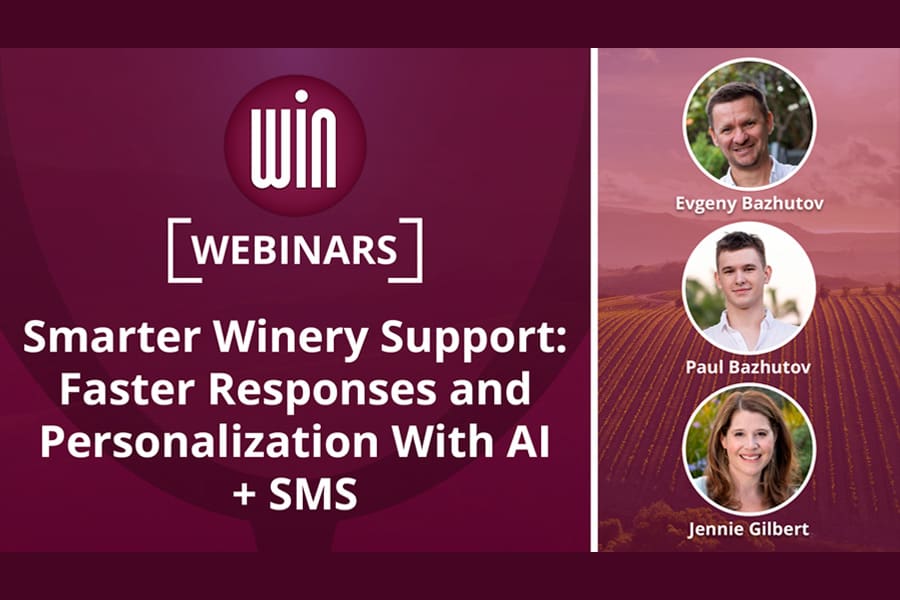 WIN

WEBINARS

Smarter Winery Support: Faster Responses and Personalization With AI + SMS

Evgeny Bazhutov

Paul Bazhutov

Jennie Gilbert